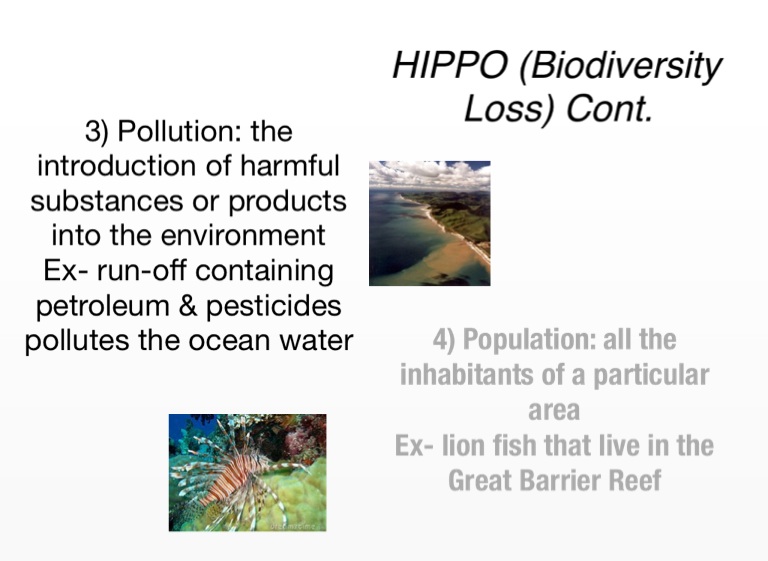 HIPPO (Biodiversity Loss) Cont.

3) Pollution: the introduction of harmful substances or products into the environment
Ex- run-off containing petroleum & pesticides pollutes the ocean water

4) Population: all the inhabitants of a particular area
Ex- lion fish that live in the Great Barrier Reef